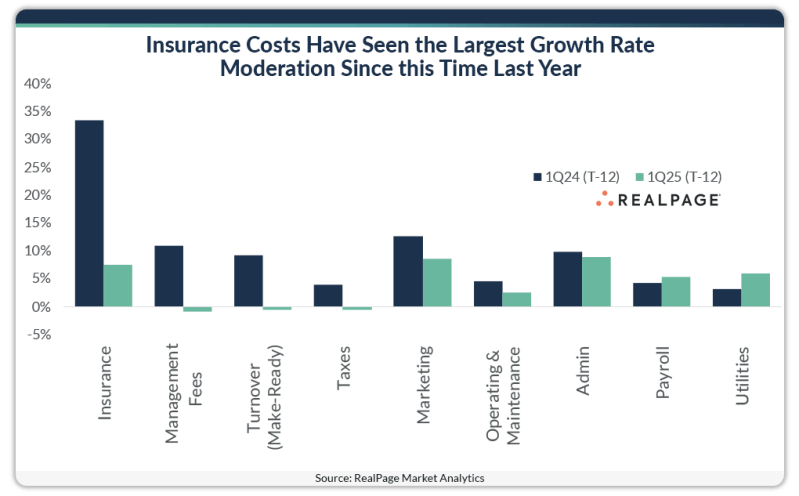 Insurance Costs Have Seen the Largest Growth Rate Moderation Since this Time Last Year

40%
35%
30%
25%
20%
15%
10%
5%
0%
-5%

1Q24 (T-12)
1Q25 (T-12)

REALPAGE

Insurance
Management Fees
Turnover (Make-Ready)
Taxes
Marketing
Operating & Maintenance
Admin
Payroll
Utilities

Source: RealPage Market Analytics